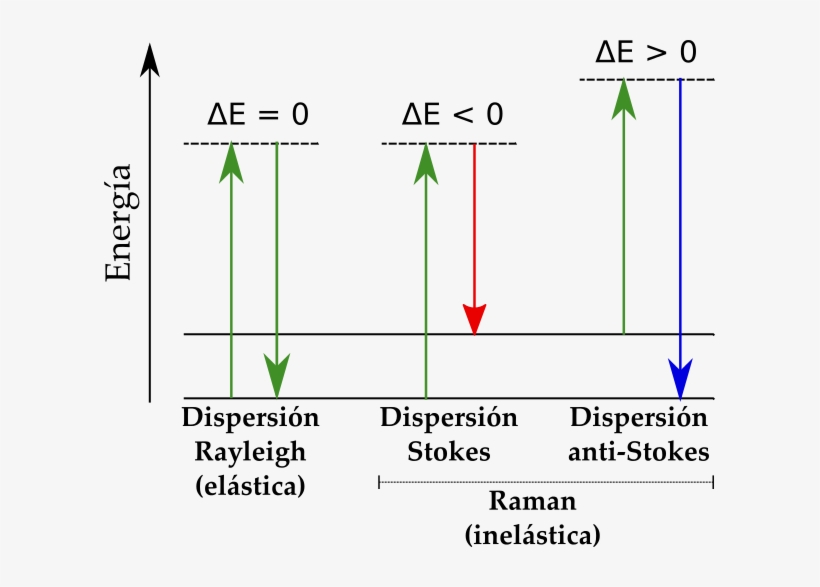 Energía

$\Delta E = 0$

$\Delta E < 0$

$\Delta E > 0$

Dispersión Rayleigh (elástica)

Dispersión Stokes

Dispersión anti-Stokes

Raman (inelástica)